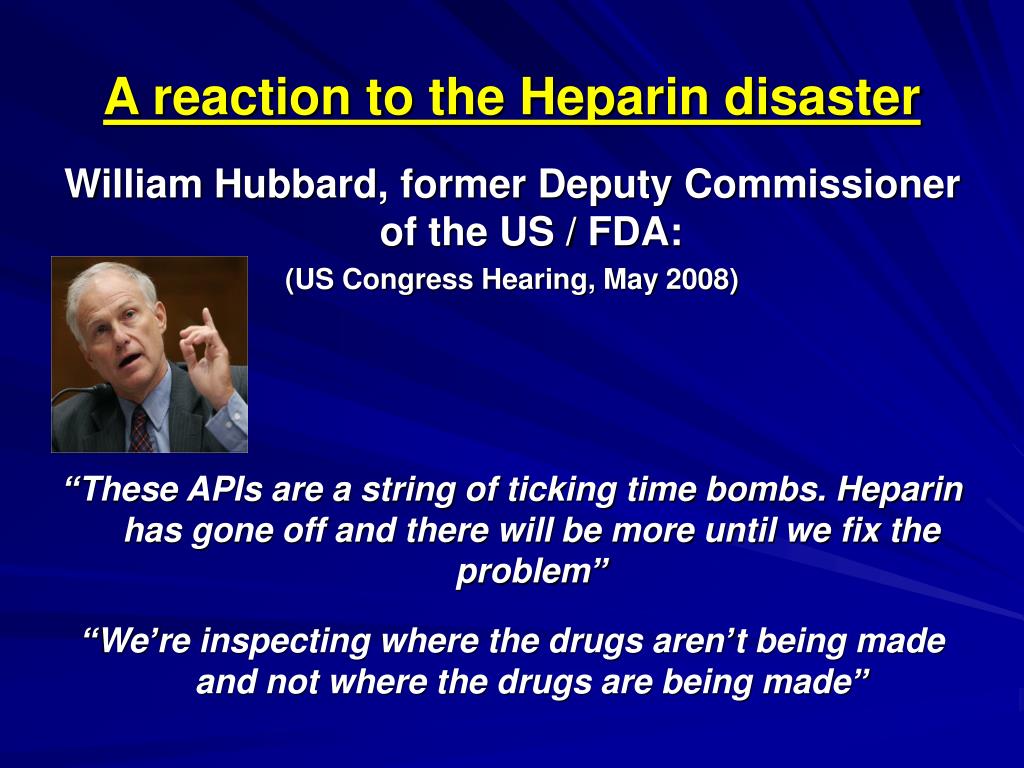 A reaction to the Heparin disaster

William Hubbard, former Deputy Commissioner of the US / FDA:

(US Congress Hearing, May 2008)

“These APIs are a string of ticking time bombs. Heparin has gone off and there will be more until we fix the problem”

“We’re inspecting where the drugs aren’t being made and not where the drugs are being made”